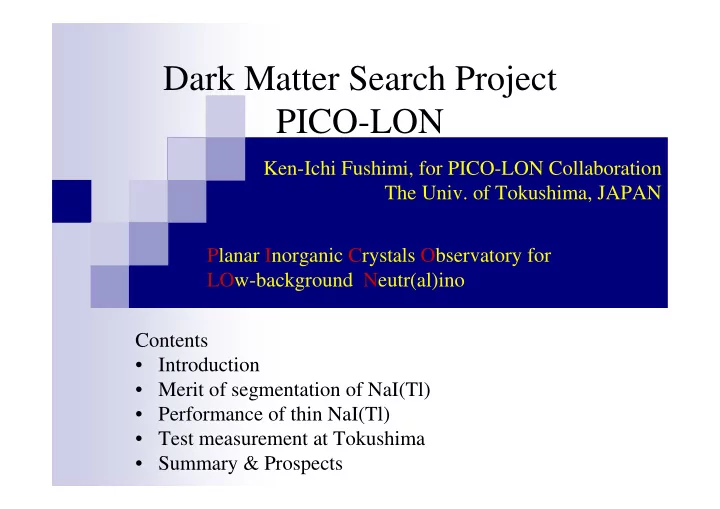 Dark Matter Search Project
PICO-LON

Ken-Ichi Fushimi, for PICO-LON Collaboration
The Univ. of Tokushima, JAPAN

Planar Inorganic Crystals Observatory for
LOw-background Neutr(al)ino

Contents
• Introduction
• Merit of segmentation of NaI(Tl)
• Performance of thin NaI(Tl)
• Test measurement at Tokushima
• Summary & Prospects